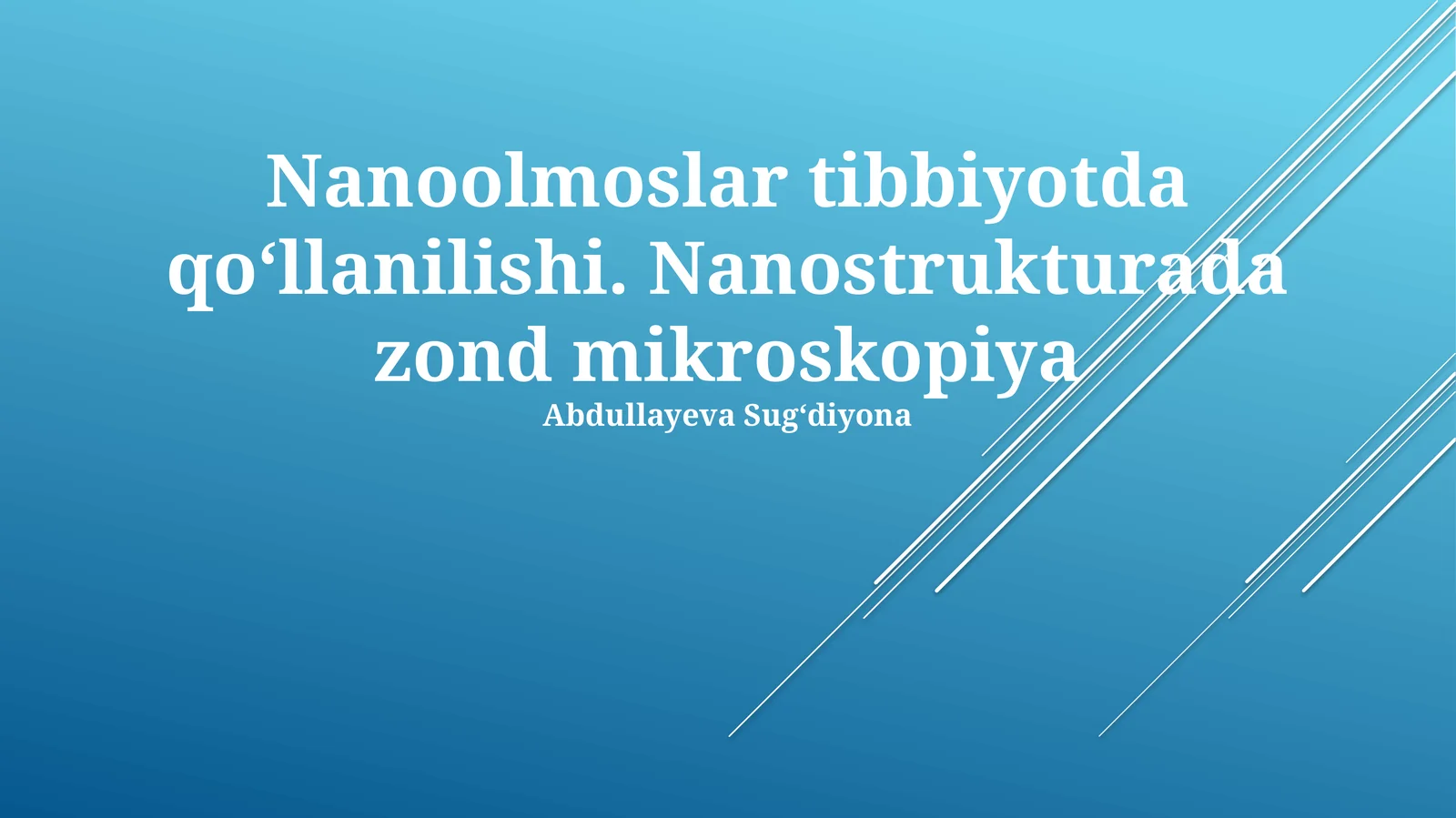 Nanoolmoslar tibbiyotda qo‘llanilishi. Nanostrukturada zond mikroskopiya

Abdullayeva Sug‘diyona